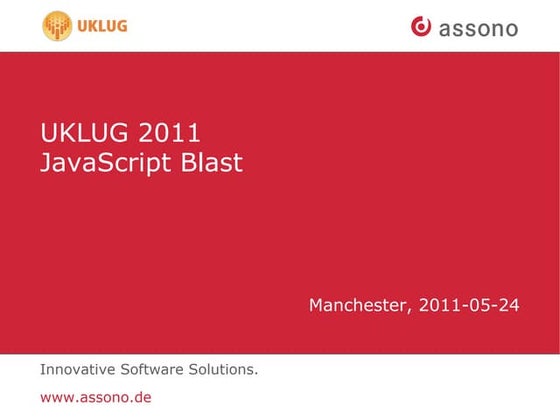 UKLUG

assono

UKLUG 2011
JavaScript Blast

Manchester, 2011-05-24

Innovative Software Solutions.

www.assono.de